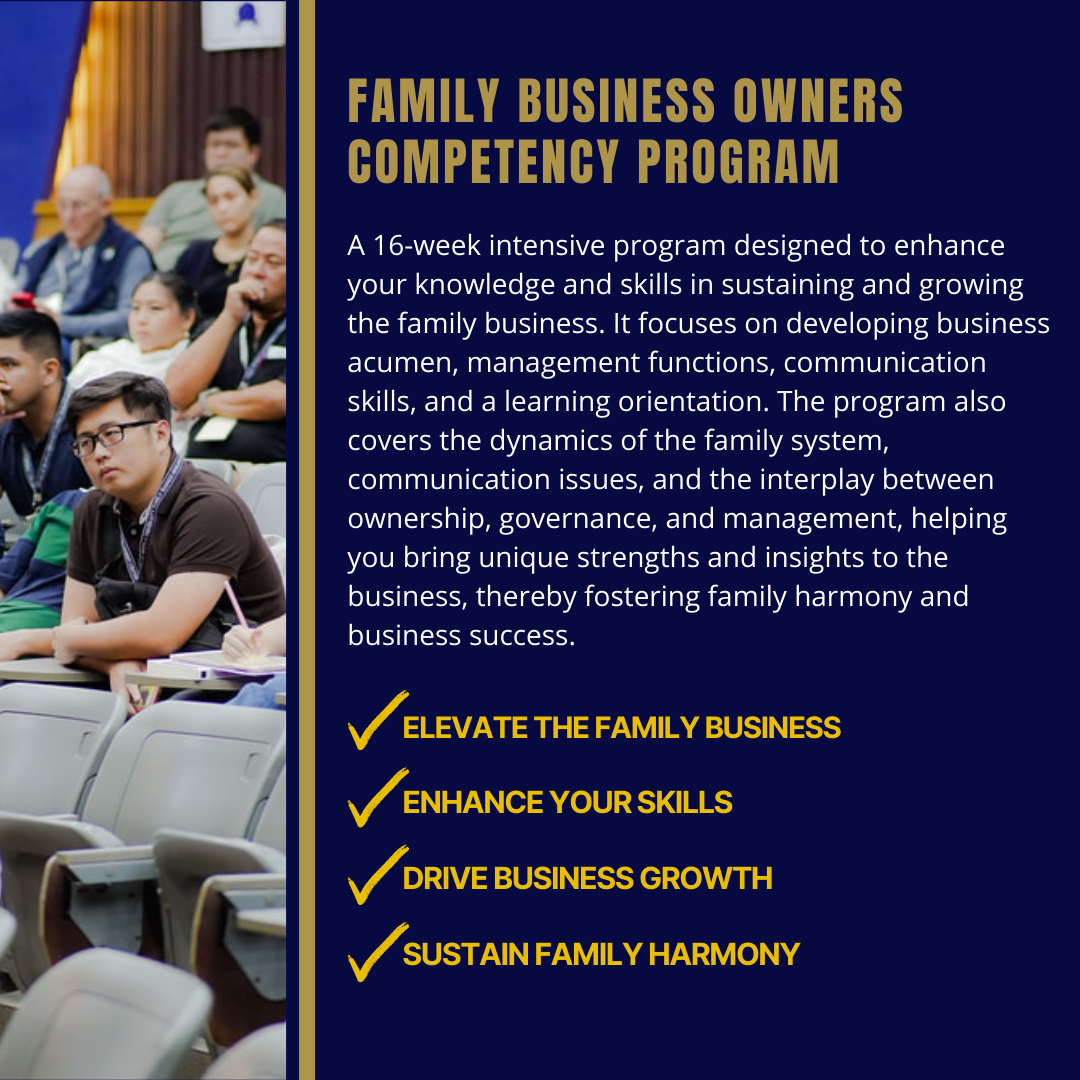 FAMILY BUSINESS OWNERS COMPETENCY PROGRAM

A 16-week intensive program designed to enhance your knowledge and skills in sustaining and growing the family business. It focuses on developing business acumen, management functions, communication skills, and a learning orientation. The program also covers the dynamics of the family system, communication issues, and the interplay between ownership, governance, and management, helping you bring unique strengths and insights to the business, thereby fostering family harmony and business success.

ELEVATE THE FAMILY BUSINESS

ENHANCE YOUR SKILLS

DRIVE BUSINESS GROWTH

SUSTAIN FAMILY HARMONY